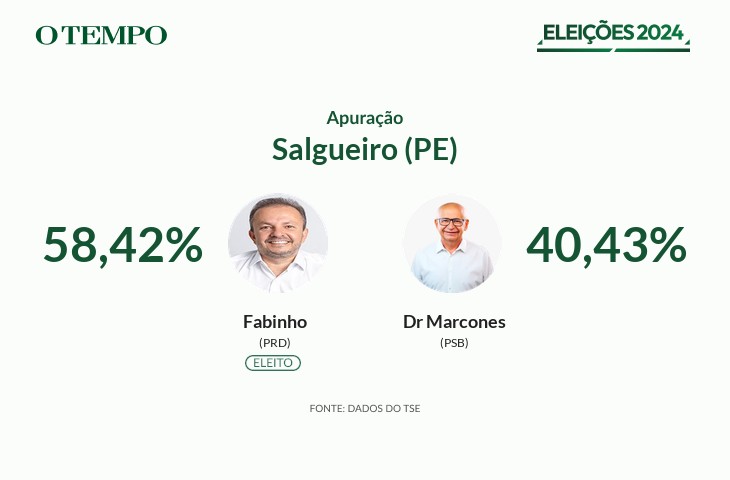 O TEMPO

ELEIÇÕES 2024

Apuração
Salgueiro (PE)

58,42%

Fabinho
(PRD)
ELEITO

Dr Marcones
(PSB)

40,43%

FONTE: DADOS DO TSE